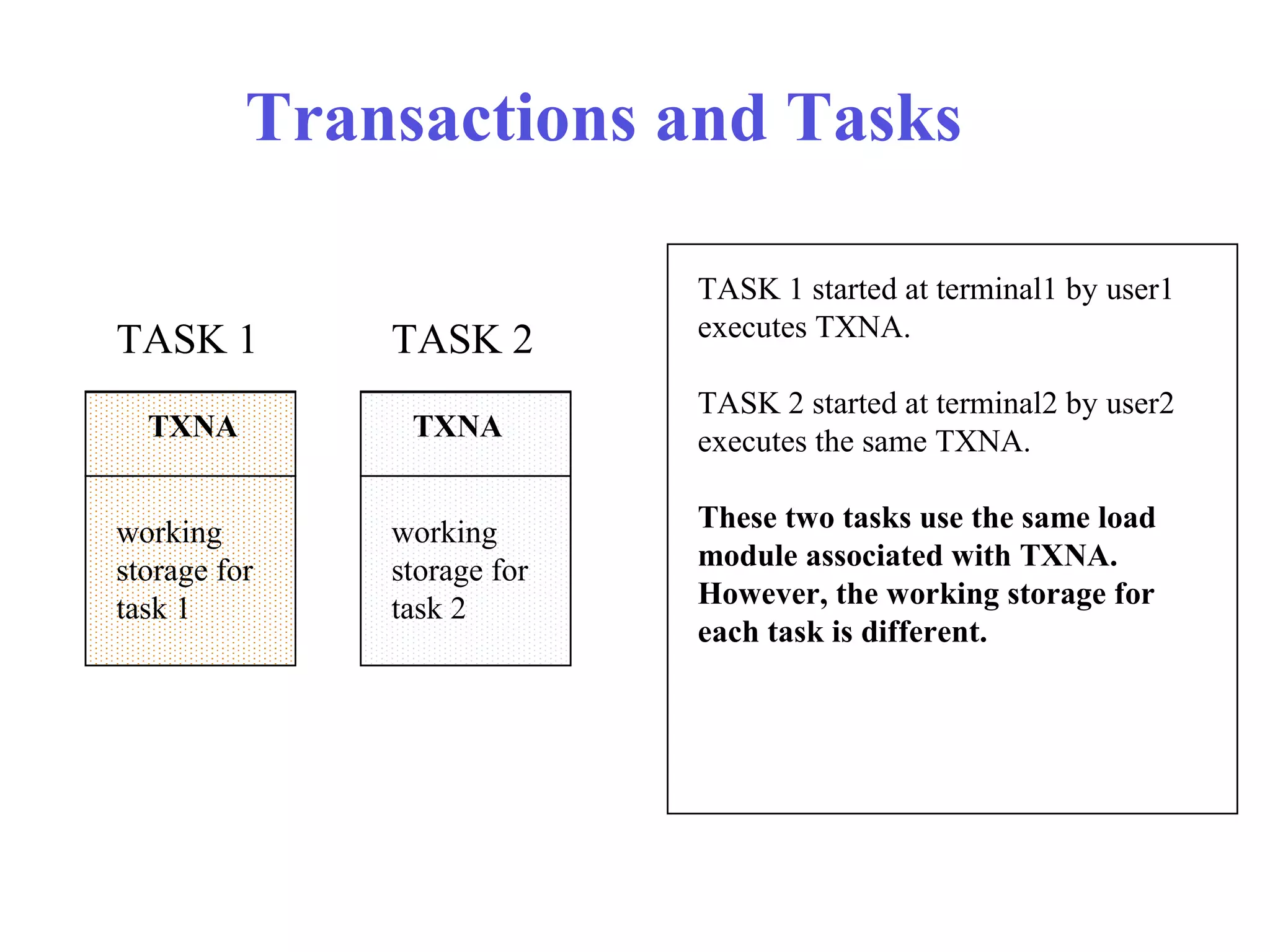 Transactions and Tasks

TASK 1

TXNA

working storage for task 1

TASK 2

TXNA

working storage for task 2

TASK 1 started at terminal1 by user1 executes TXNA.

TASK 2 started at terminal2 by user2 executes the same TXNA.

These two tasks use the same load module associated with TXNA. However, the working storage for each task is different.